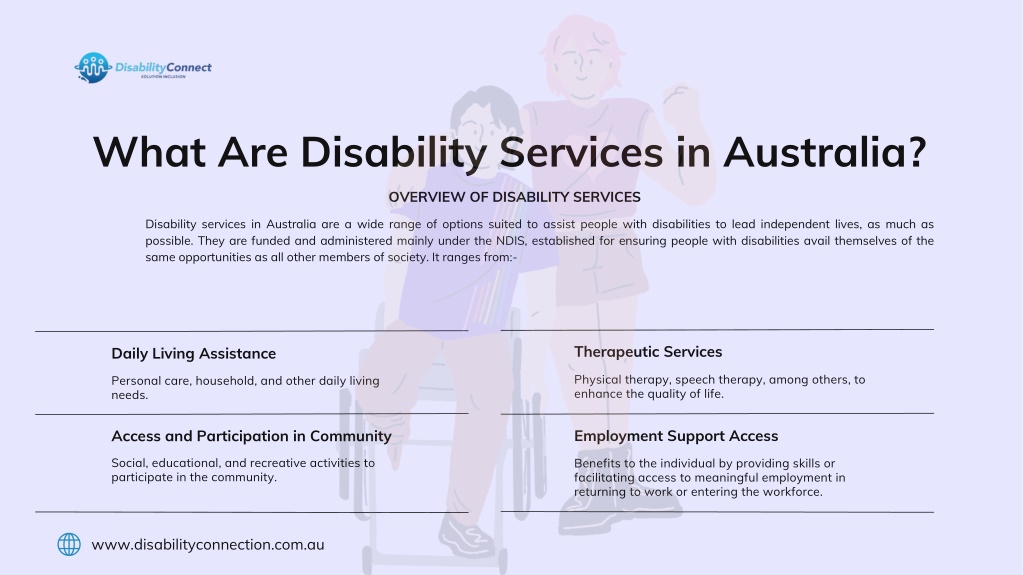 DisabilityConnect
SOLUTION INCLUSION

What Are Disability Services in Australia?

OVERVIEW OF DISABILITY SERVICES

Disability services in Australia are a wide range of options suited to assist people with disabilities to lead independent lives, as much as possible. They are funded and administered mainly under the NDIS, established for ensuring people with disabilities avail themselves of the same opportunities as all other members of society. It ranges from:-

Daily Living Assistance

Personal care, household, and other daily living needs.

Access and Participation in Community

Social, educational, and recreative activities to participate in the community.

Therapeutic Services

Physical therapy, speech therapy, among others, to enhance the quality of life.

Employment Support Access

Benefits to the individual by providing skills or facilitating access to meaningful employment in returning to work or entering the workforce.

www.disabilityconnection.com.au